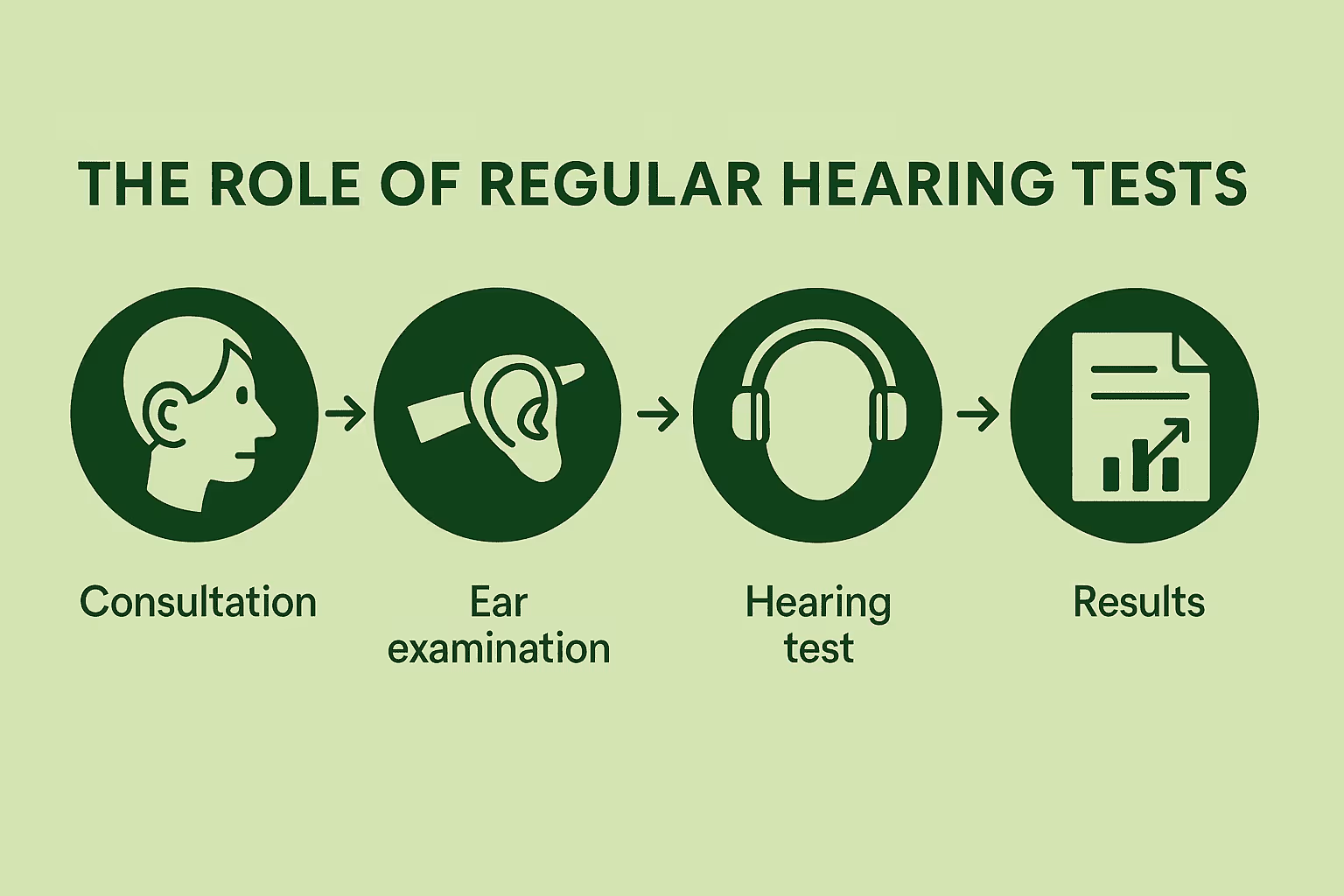 THE ROLE OF REGULAR HEARING TESTS

Consultation

Ear examination

Hearing test

Results